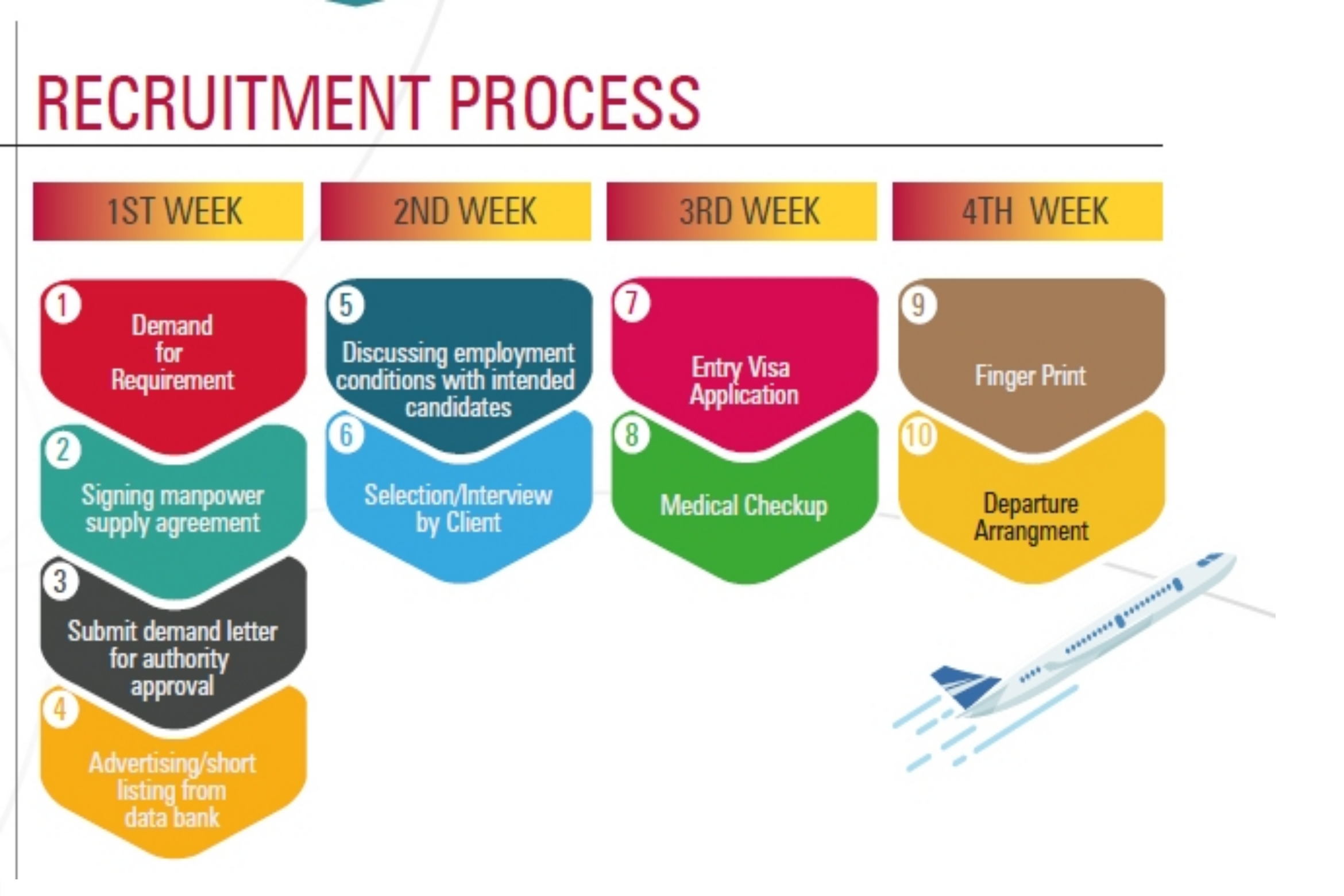 RECRUITMENT PROCESS

1ST WEEK

1
Demand for Requirement

2
Signing manpower supply agreement

3
Submit demand letter for authority approval

4
Advertising/short listing from data bank

2ND WEEK

5
Discussing employment conditions with intended candidates

6
Selection/Interview by Client

3RD WEEK

7
Entry Visa Application

8
Medical Checkup

4TH WEEK

9
Finger Print

10
Departure Arrangment